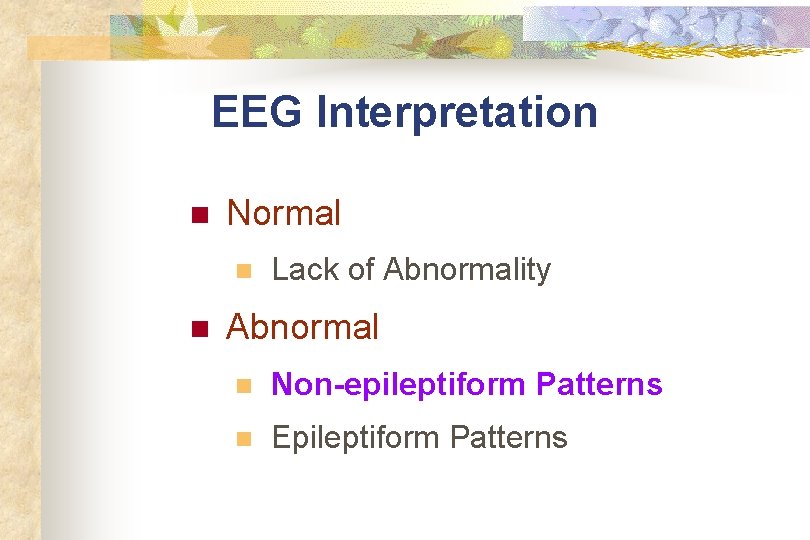 EEG Interpretation

Normal

Lack of Abnormality

Abnormal

Non-epileptiform Patterns

Epileptiform Patterns